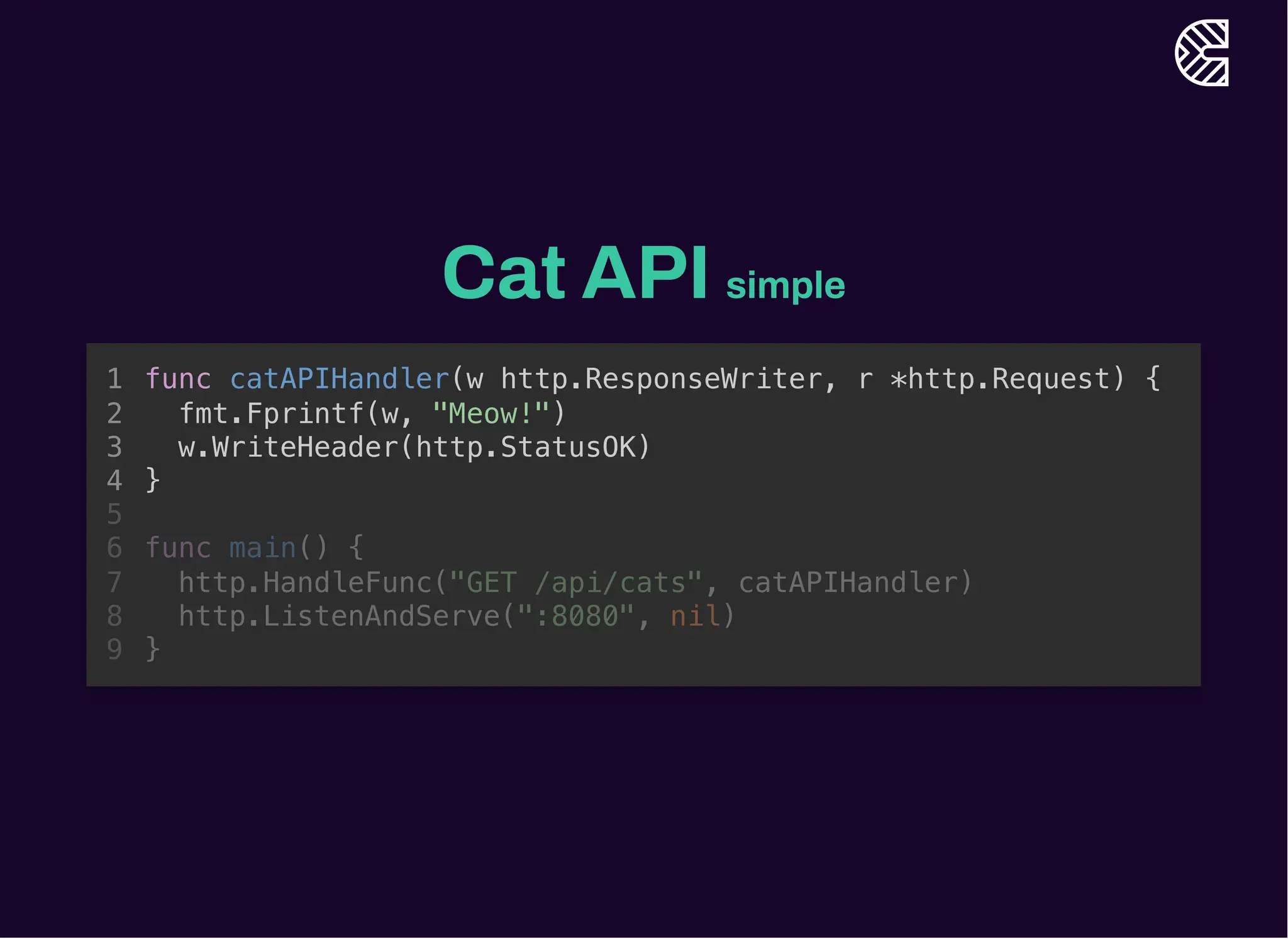 Cat API simple

1 func catAPIHandler(w http.ResponseWriter, r *http.Request) {
2   fmt.Fprintf(w, "Meow!")
3   w.WriteHeader(http.StatusOK)
4 }
5
6 func main() {
7   http.HandleFunc("GET /api/cats", catAPIHandler)
8   http.ListenAndServe(":8080", nil)
9 }